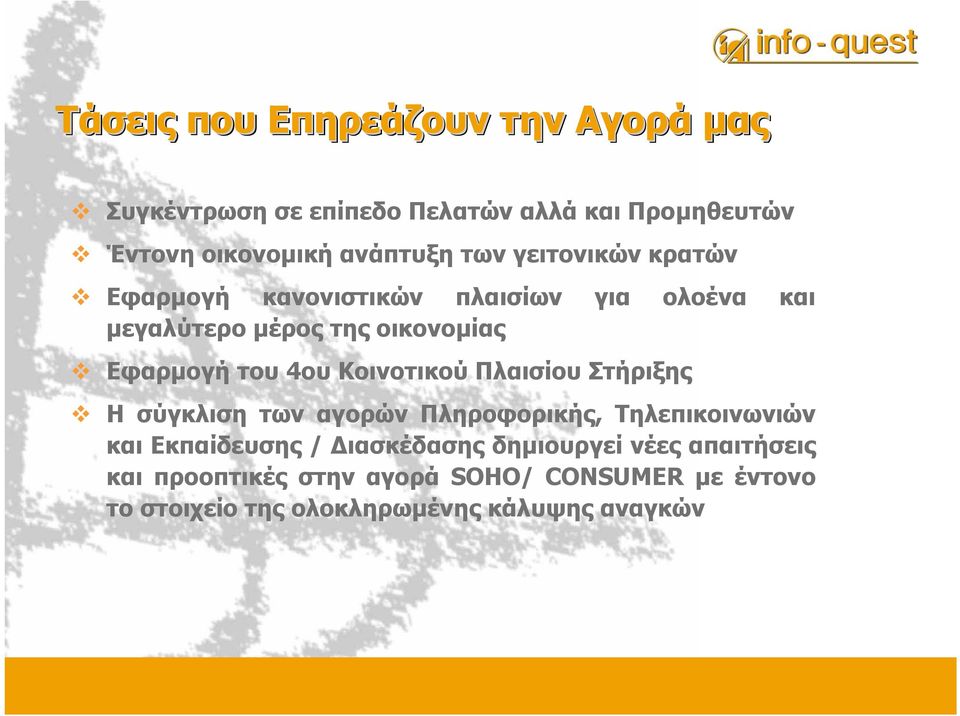 info - quest

Τάσεις που Επηρεάζουν την Αγορά μας

❖ Συγκέντρωση σε επίπεδο Πελατών αλλά και Προμηθευτών

❖ Έντονη οικονομική ανάπτυξη των γειτονικών κρατών

❖ Εφαρμογή κανονιστικών πλαισίων για ολοένα και μεγαλύτερο μέρος της οικονομίας

❖ Εφαρμογή του 4ου Κοινοτικού Πλαισίου Στήριξης

❖ Η σύγκλιση των αγορών Πληροφορικής, Τηλεπικοινωνιών και Εκπαίδευσης / Διασκέδασης δημιουργεί νέες απαιτήσεις και προοπτικές στην αγορά SOHO/ CONSUMER με έντονο το στοιχείο της ολοκληρωμένης κάλυψης αναγκών